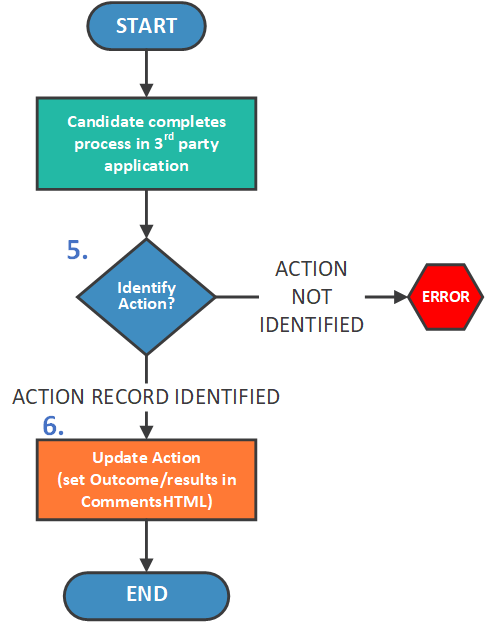 START

Candidate completes process in 3$^{rd}$ party application

5.

Identify Action?

ACTION NOT IDENTIFIED

ERROR

ACTION RECORD IDENTIFIED

6.

Update Action (set Outcome/results in CommentsHTML)

END